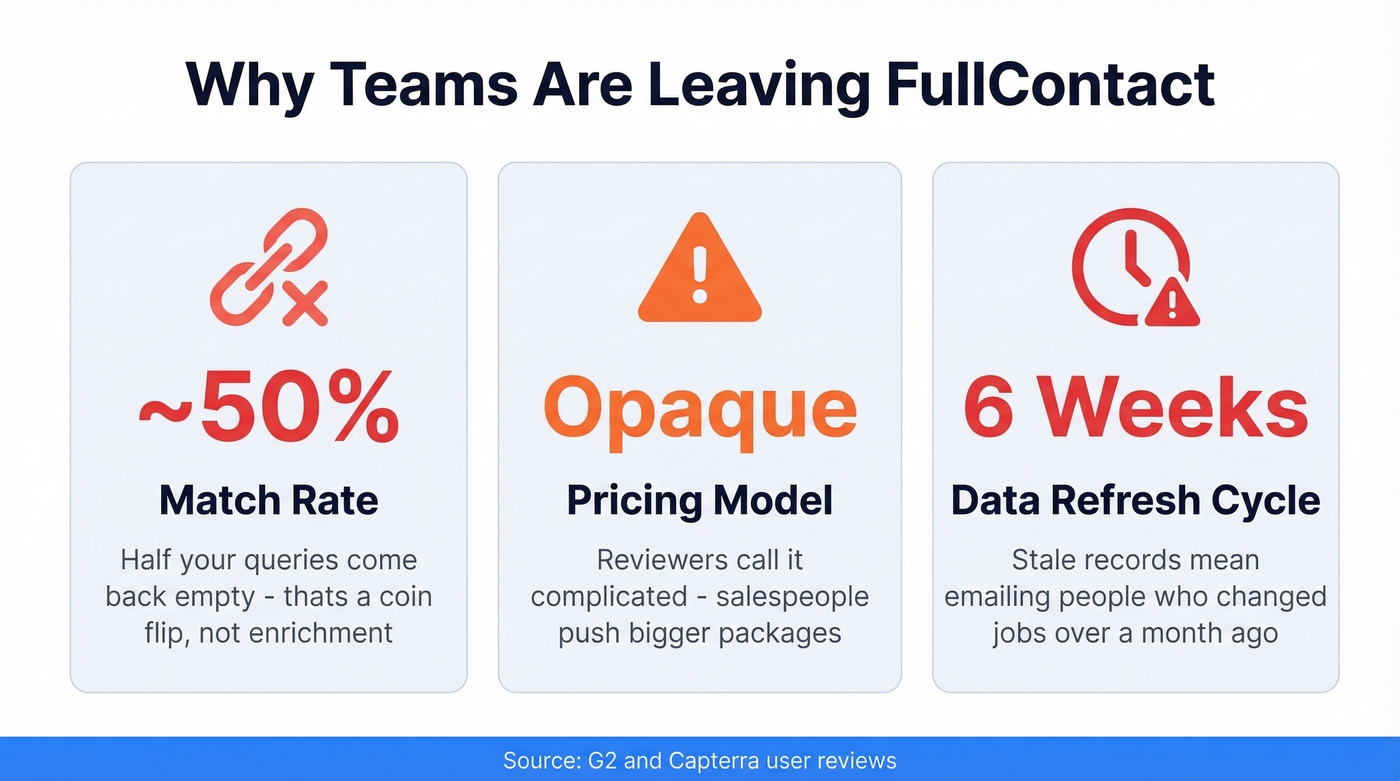 Why Teams Are Leaving FullContact

~50%

Match Rate

Half your queries come back empty - thats a coin flip, not enrichment

Opaque

Pricing Model

Reviewers call it complicated - salespeople push bigger packages

6 Weeks

Data Refresh Cycle

Stale records mean emailing people who changed jobs over a month ago

Source: G2 and Capterra user reviews